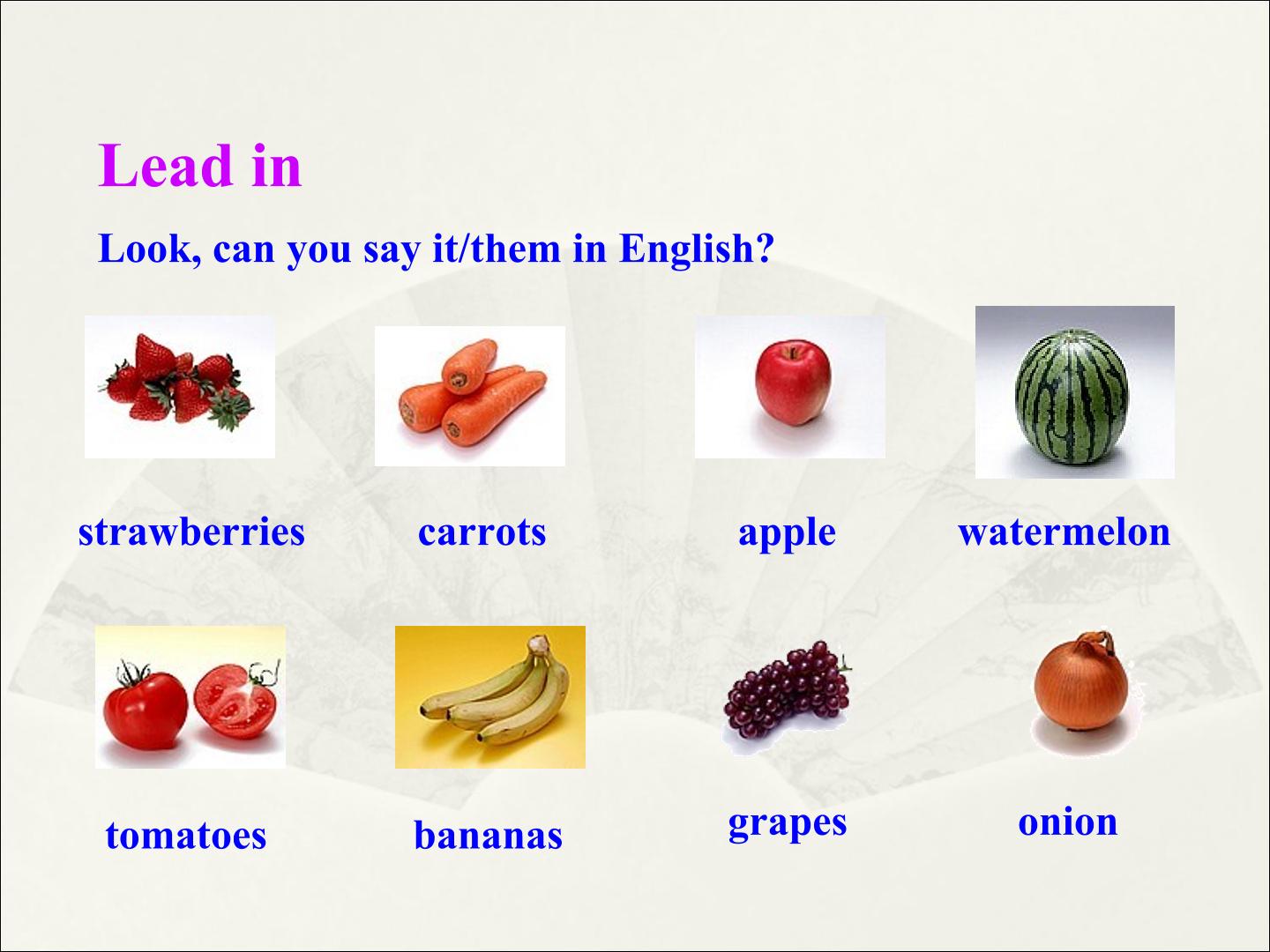 Lead in

Look, can you say it/them in English?

strawberries carrots apple watermelon

tomatoes bananas grapes onion